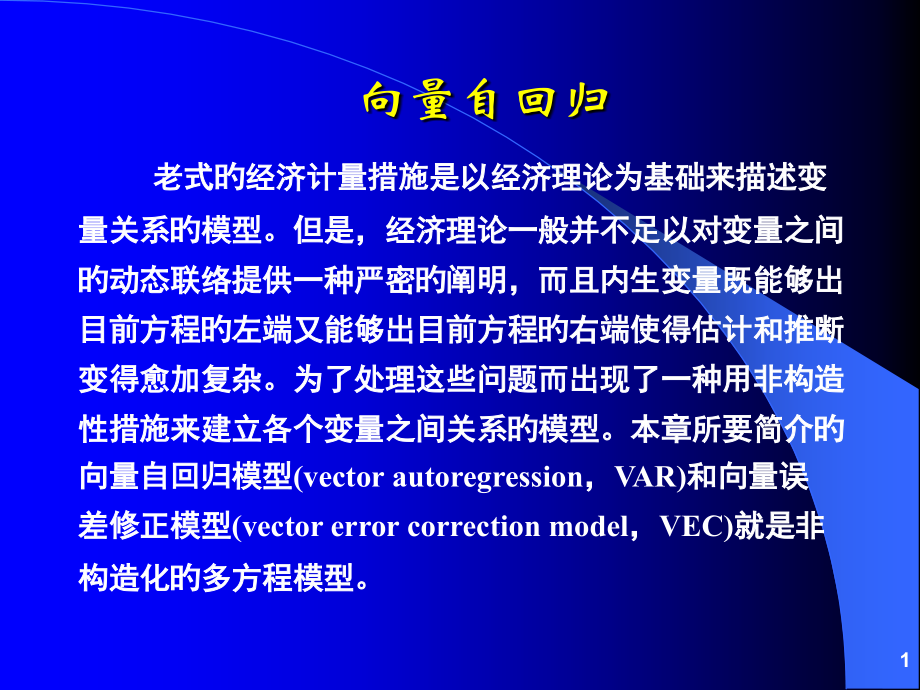 向量自回归

老式的经济计量措施是以经济理论为基础来描述变量关系的模型。但是，经济理论一般并不足以对变量之间的动态联络提供一种严密的阐明，而且内生变量既能够出目前方程的左端又能够出目前方程的右端使得估计和推断变得愈加复杂。为了处理这些问题而出现了一种用非构造性措施来建立各个变量之间关系的模型。本章所要简介的向量自回归模型(vector autoregression，VAR)和向量误差修正模型(vector error correction model，VEC)就是非构造化的多方程模型。

1